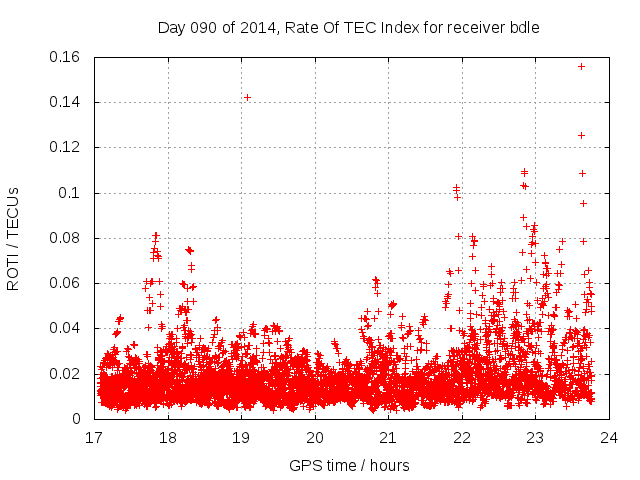 Day 090 of 2014, Rate Of TEC Index for receiver bdle

ROTI / TECUs

0.16
0.14
0.12
0.1
0.08
0.06
0.04
0.02
0

17 18 19 20 21 22 23 24

GPS time / hours